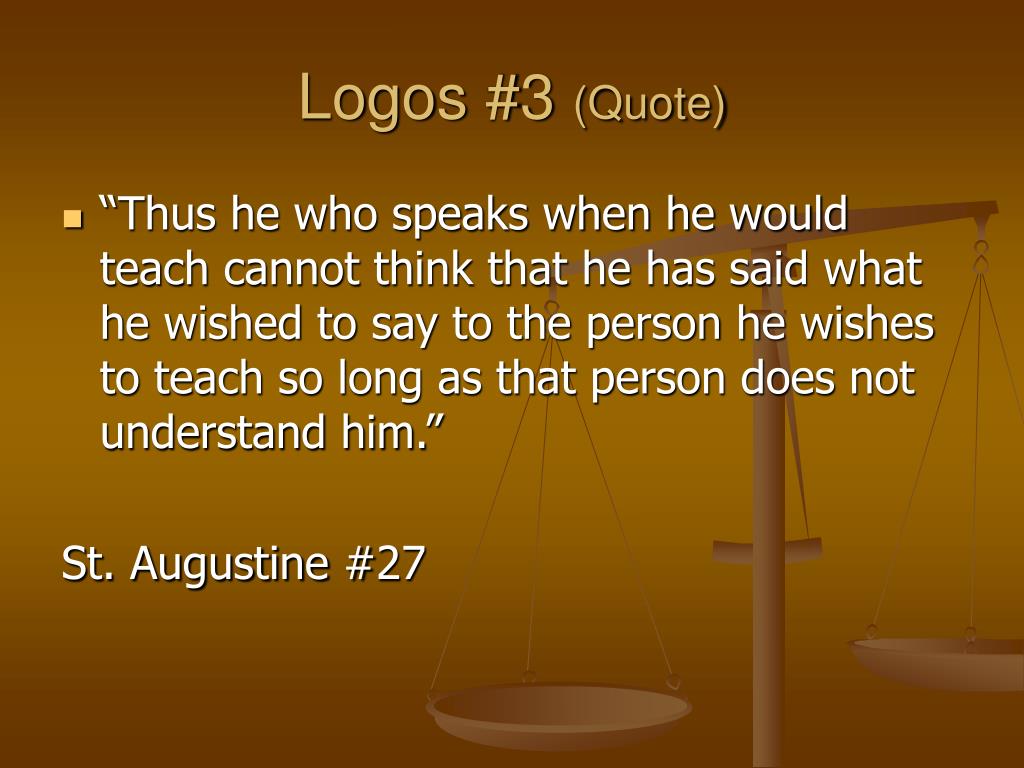 Logos #3 (Quote)

“Thus he who speaks when he would teach cannot think that he has said what he wished to say to the person he wishes to teach so long as that person does not understand him.”

St. Augustine #27